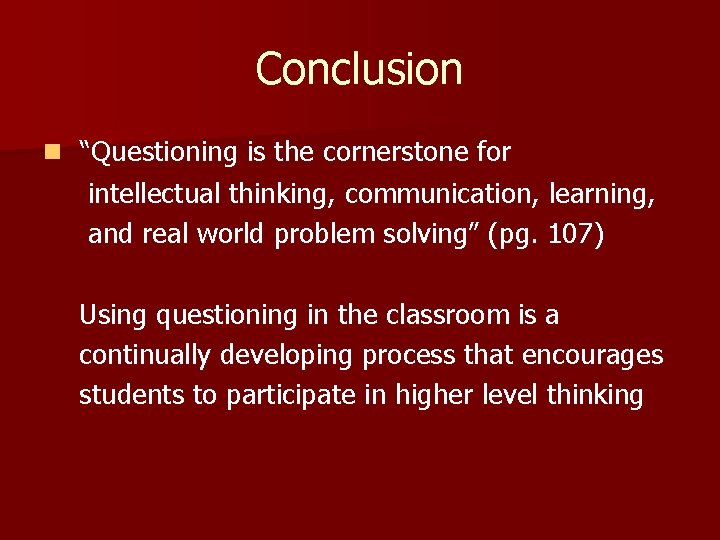 Conclusion

“Questioning is the cornerstone for intellectual thinking, communication, learning, and real world problem solving” (pg. 107)

Using questioning in the classroom is a continually developing process that encourages students to participate in higher level thinking